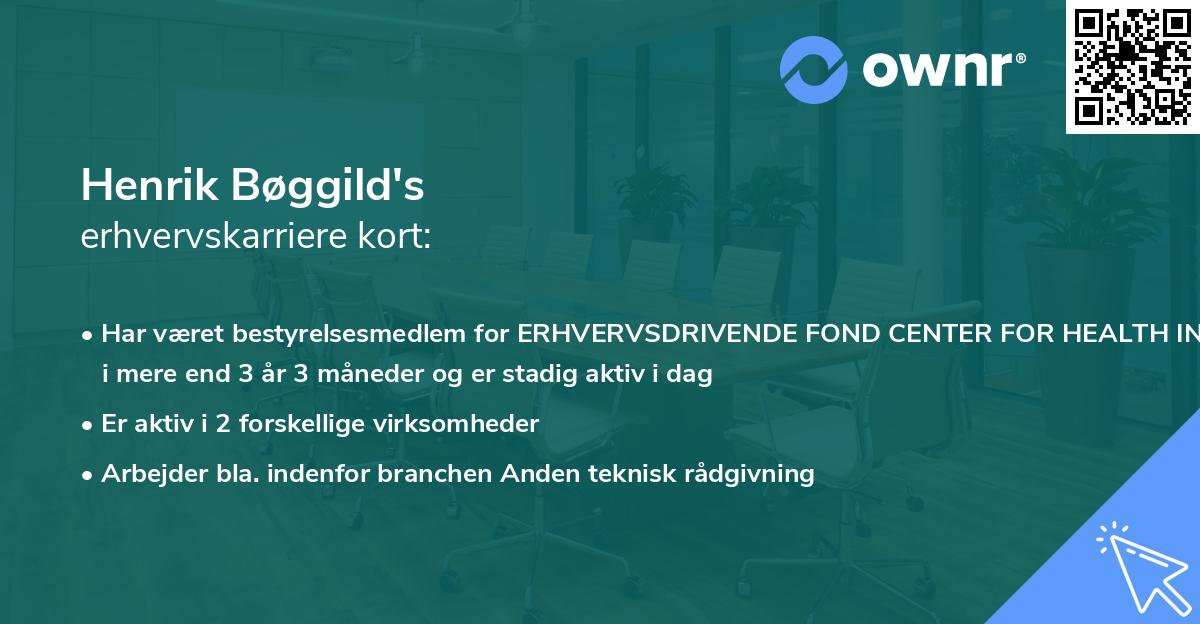 ownr®

Henrik Bøggild's
erhvervskarriere kort:

• Har været bestyrelsesmedlem for ERHVERVSDRIVENDE FOND CENTER FOR HEALTH IN i mere end 3 år 3 måneder og er stadig aktiv i dag

• Er aktiv i 2 forskellige virksomheder

• Arbejder bla. indenfor branchen Anden teknisk rådgivning